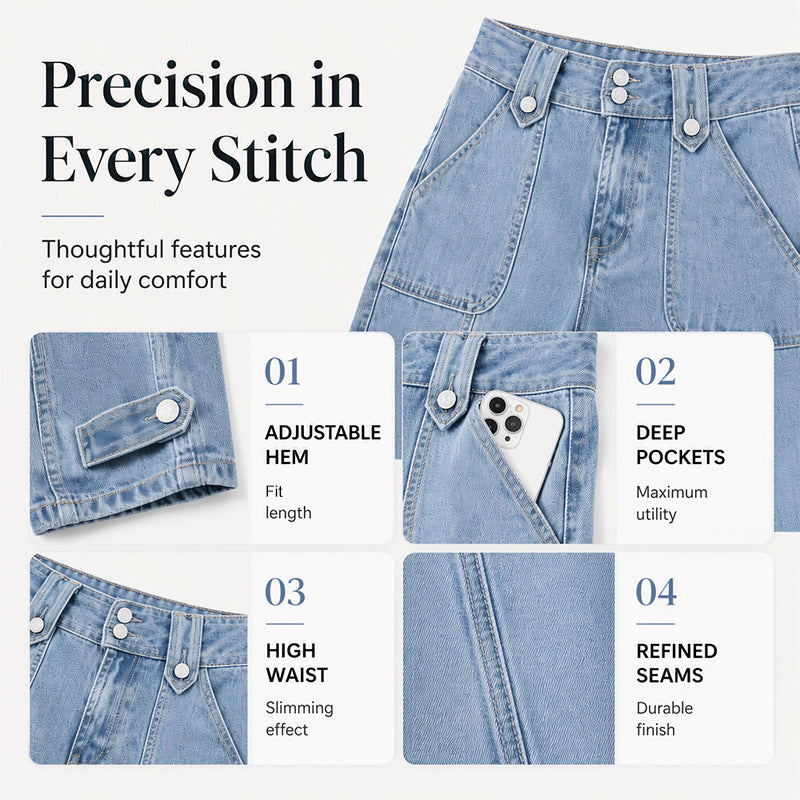 Precision in Every Stitch

Thoughtful features for daily comfort

01

ADJUSTABLE HEM

Fit length

02

DEEP POCKETS

Maximum utility

03

HIGH WAIST

Slimming effect

04

REFINED SEAMS

Durable finish